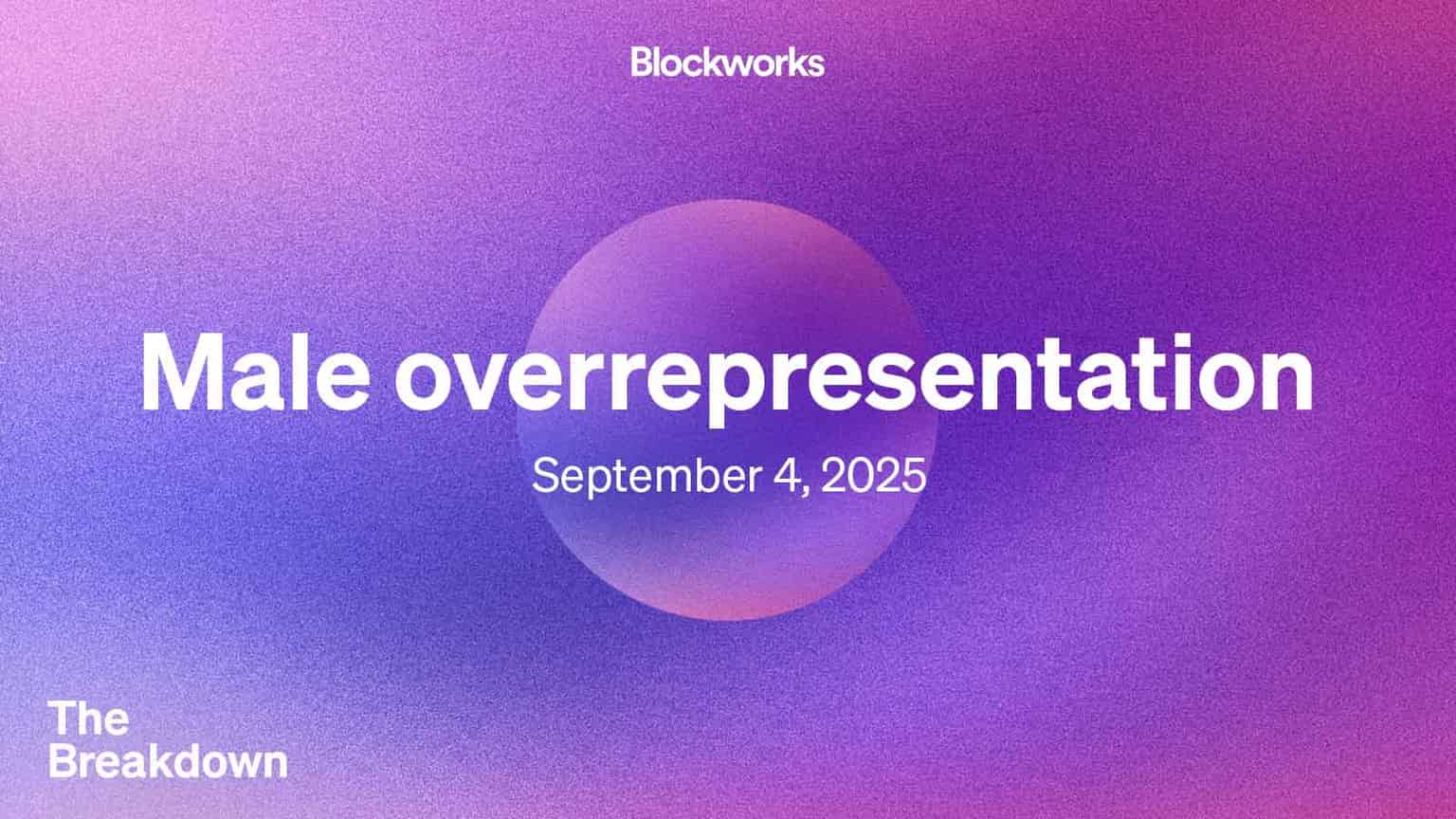 Blockworks

Male overrepresentation

September 4, 2025

The Breakdown